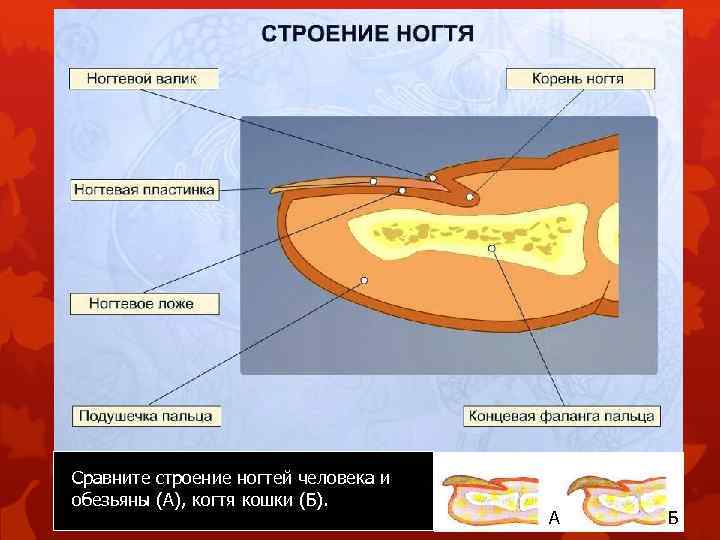 СТРОЕНИЕ НОГТЯ

Ногтевой валик

Корень ногтя

Ногтевая пластинка

Ногтевое ложе

Подушечка пальца

Концевая фаланга пальца

Сравните строение ногтей человека и обезьяны (А), когтя кошки (Б).

А

Б